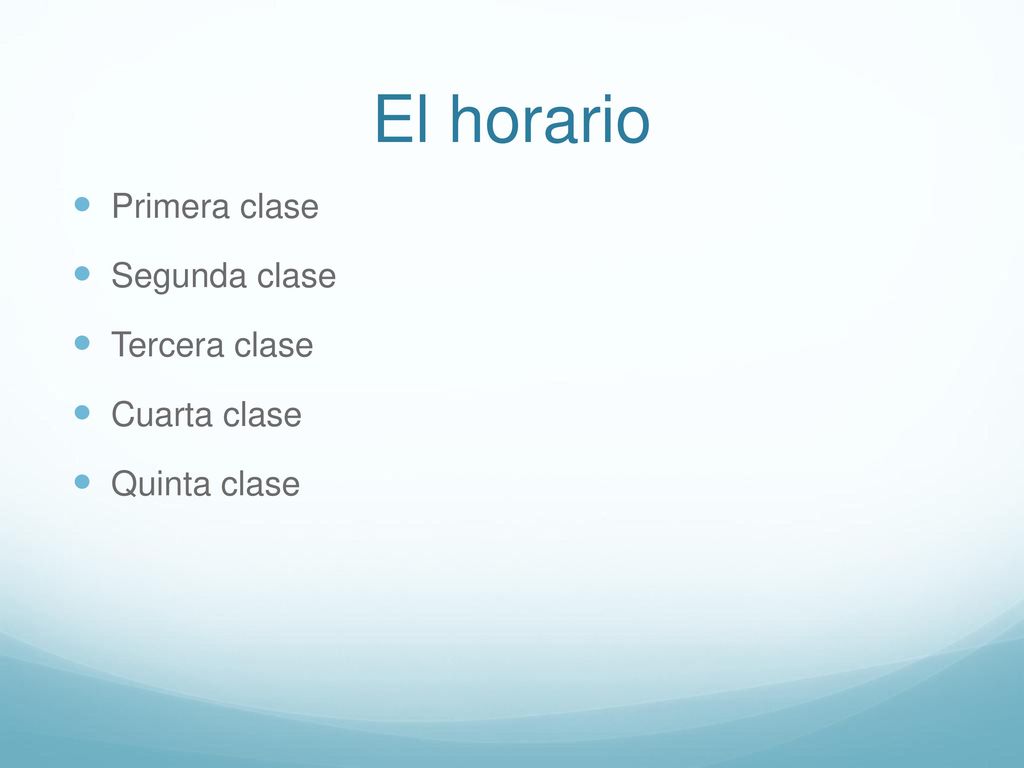 El horario

- Primera clase
- Segunda clase
- Tercera clase
- Cuarta clase
- Quinta clase